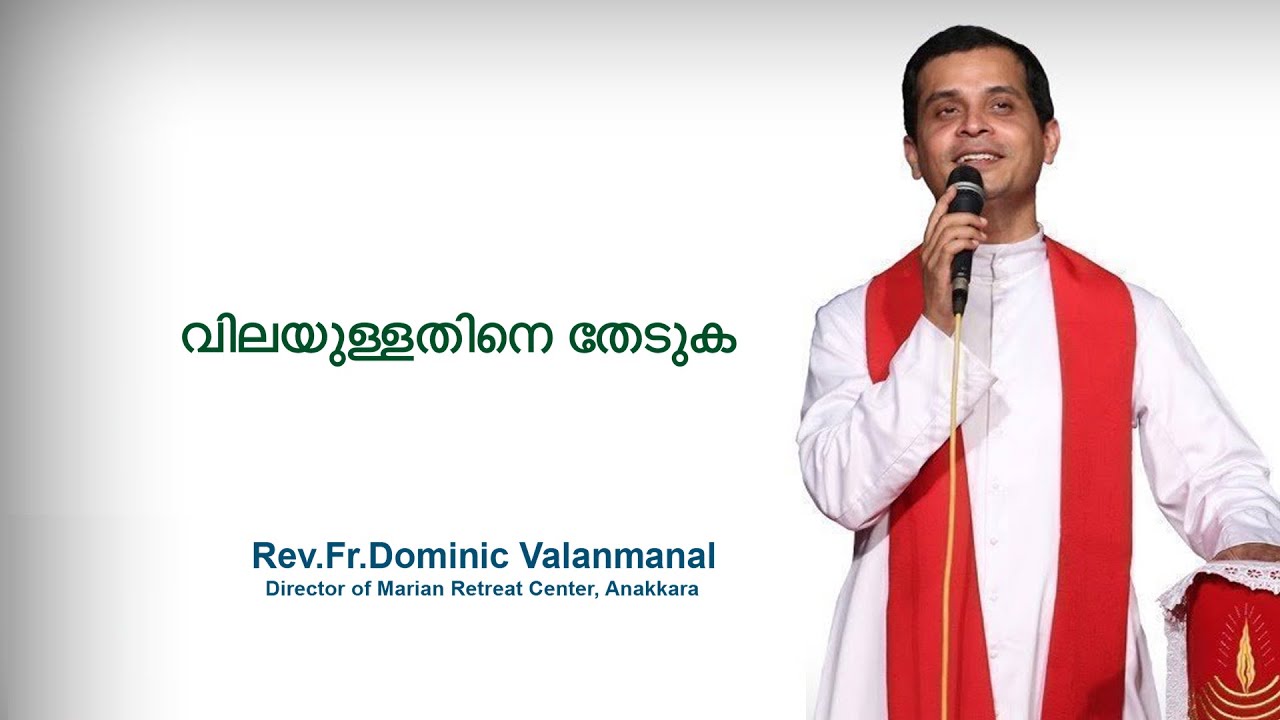 വിലയുള്ളതിനെ തേടുക

Rev.Fr.Dominic Valanmanal
Director of Marian Retreat Center, Anakkara